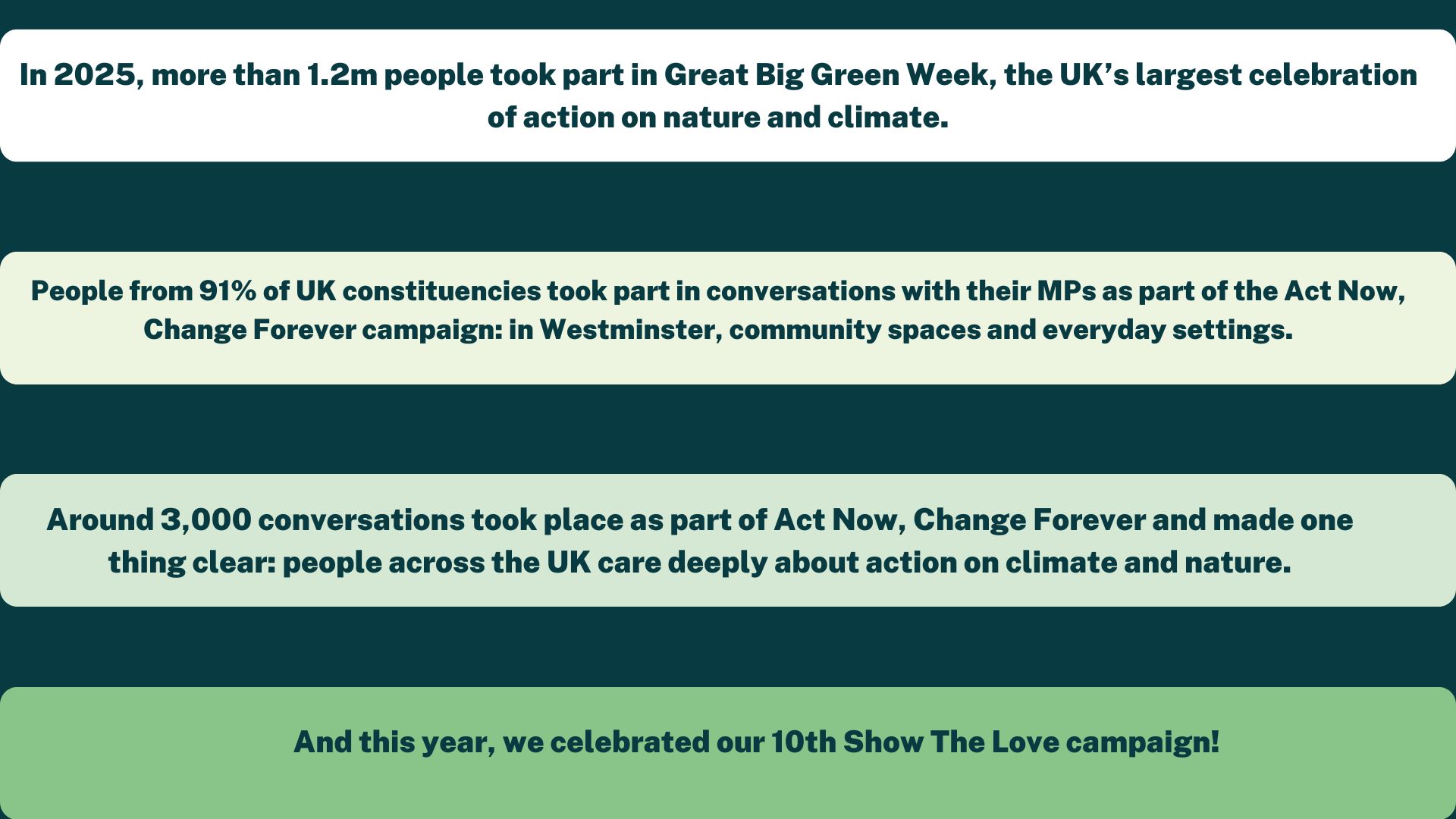 In 2025, more than 1.2m people took part in Great Big Green Week, the UK’s largest celebration of action on nature and climate.

People from 91% of UK constituencies took part in conversations with their MPs as part of the Act Now, Change Forever campaign: in Westminster, community spaces and everyday settings.

Around 3,000 conversations took place as part of Act Now, Change Forever and made one thing clear: people across the UK care deeply about action on climate and nature.

And this year, we celebrated our 10th Show The Love campaign!